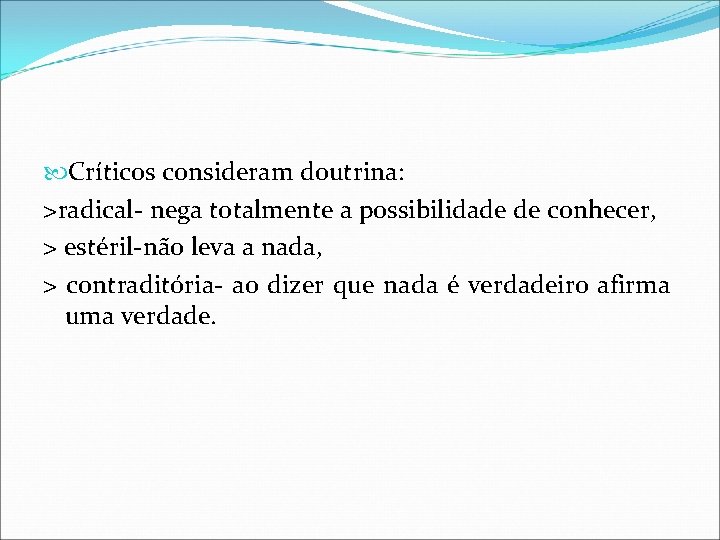 Críticos consideram doutrina:

>radical- nega totalmente a possibilidade de conhecer,

> estéril-não leva a nada,

> contraditória- ao dizer que nada é verdadeiro afirma uma verdade.